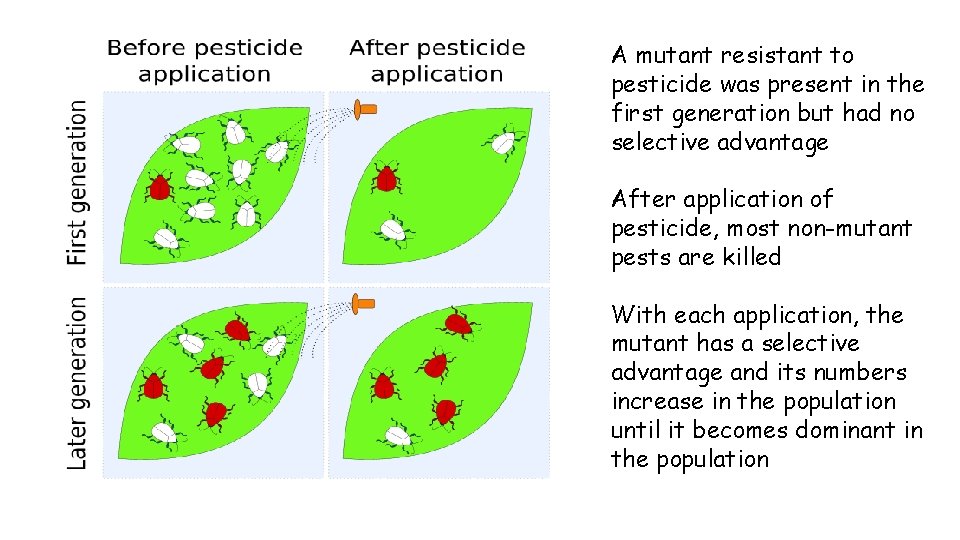 Before pesticide application

After pesticide application

First generation

Later generation

A mutant resistant to pesticide was present in the first generation but had no selective advantage

After application of pesticide, most non-mutant pests are killed

With each application, the mutant has a selective advantage and its numbers increase in the population until it becomes dominant in the population